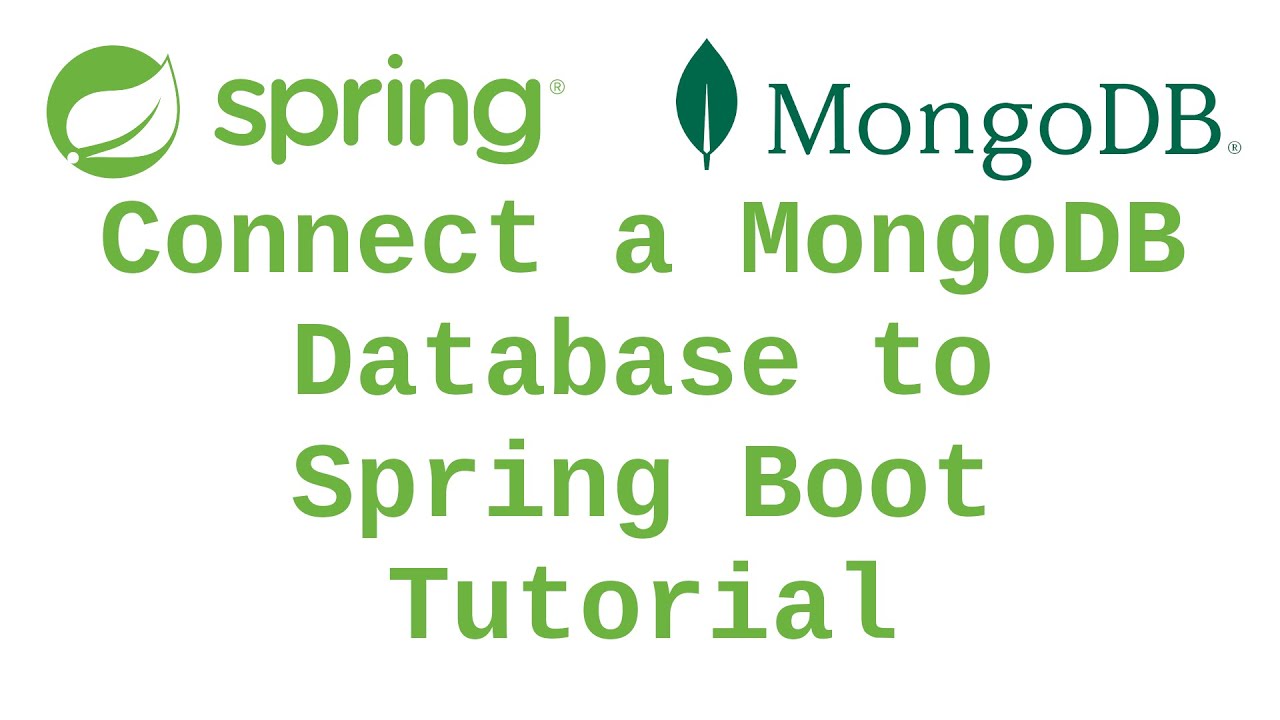 spring®

MongoDB®

Connect a MongoDB Database to Spring Boot Tutorial